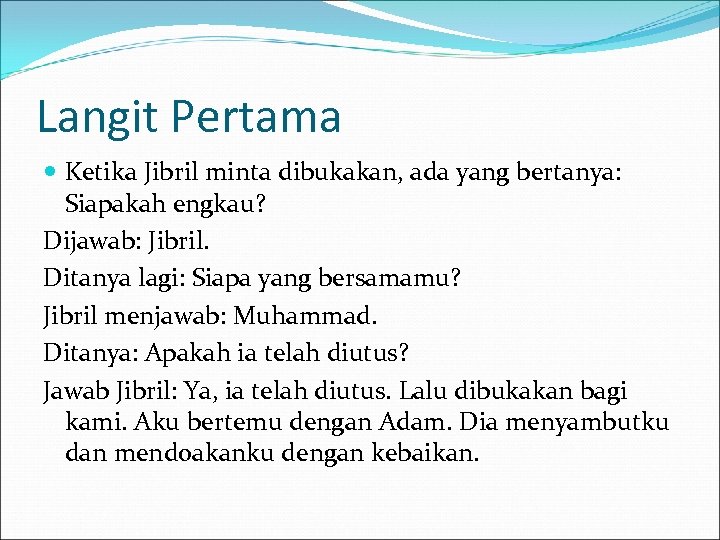 Langit Pertama

Ketika Jibril minta dibukakan, ada yang bertanya: Siapakah engkau?

Dijawab: Jibril.

Ditanya lagi: Siapa yang bersamamu?

Jibril menjawab: Muhammad.

Ditanya: Apakah ia telah diutus?

Jawab Jibril: Ya, ia telah diutus. Lalu dibukakan bagi kami. Aku bertemu dengan Adam. Dia menyambutku dan mendoakanku dengan kebaikan.